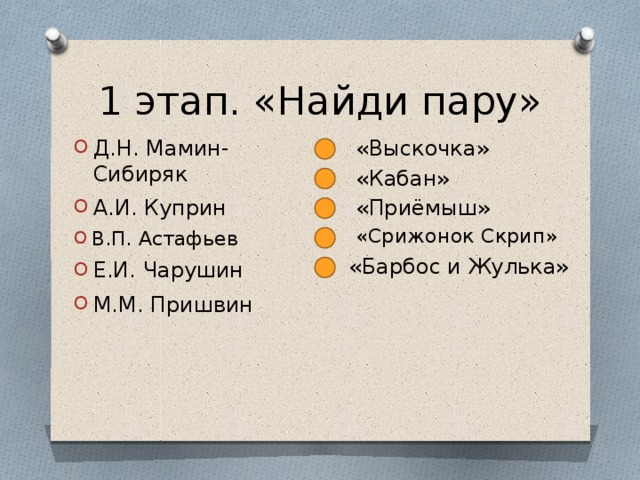 1 этап. «Найди пару»

Д.Н. Мамин-Сибиряк
А.И. Куприн
В.П. Астафьев
Е.И. Чарушин
М.М. Пришвин

«Выскочка»
«Кабан»
«Приёмыш»
«Срижонок Скрип»
«Барбос и Жулька»